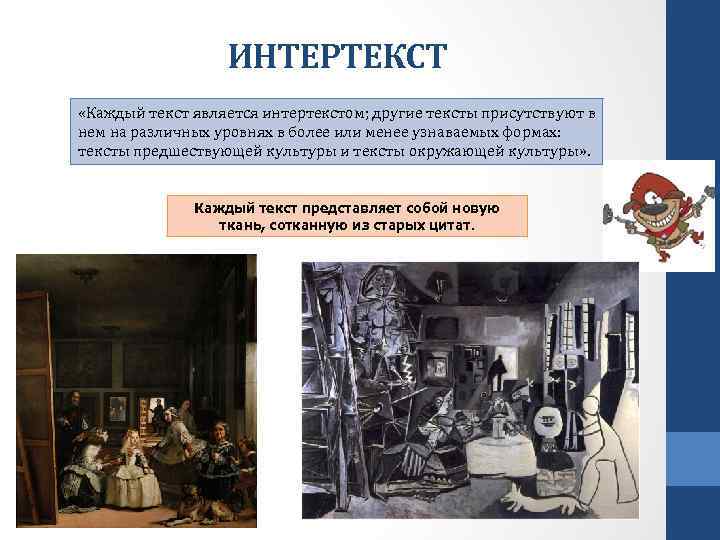 ИНТЕРТЕКСТ

«Каждый текст является интертекстом; другие тексты присутствуют в нем на различных уровнях в более или менее узнаваемых формах: тексты предшествующей культуры и тексты окружающей культуры».

Каждый текст представляет собой новую ткань, сотканную из старых цитат.